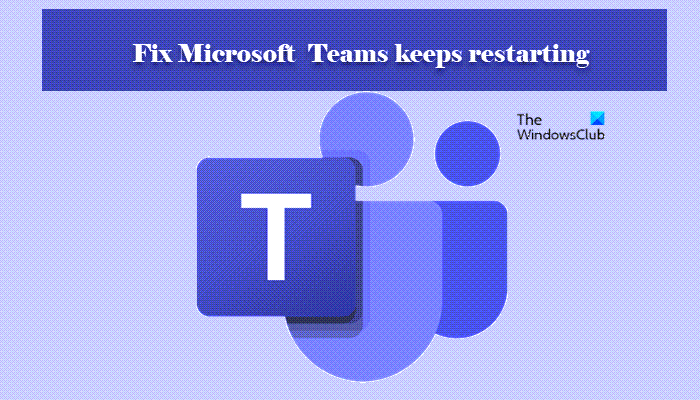 Fix Microsoft Teams keeps restarting

The WindowsClub

T